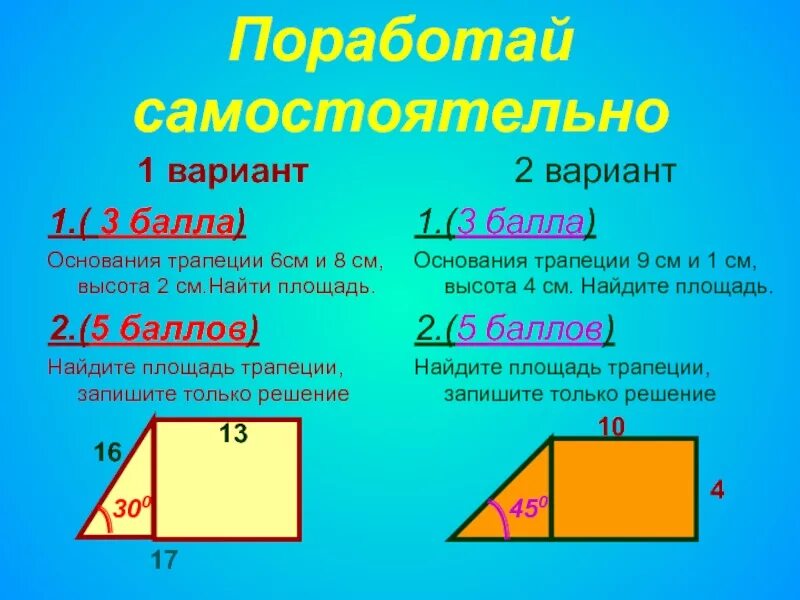 Поработай самостоятельно

1 вариант

1.( 3 балла)

Основания трапеции 6см и 8 см, высота 2 см.Найти площадь.

2.(5 баллов)

Найдите площадь трапеции, запишите только решение

16

13

$30^0$

17

2 вариант

1.(3 балла)

Основания трапеции 9 см и 1 см, высота 4 см. Найдите площадь.

2.(5 баллов)

Найдите площадь трапеции, запишите только решение

10

4

$45^0$